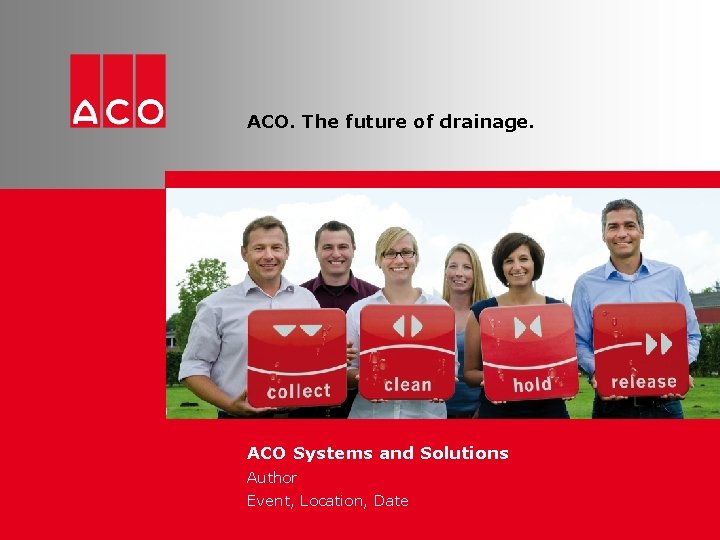 ACO

ACO. The future of drainage.

collect

clean

hold

release

ACO Systems and Solutions

Author

Event, Location, Date